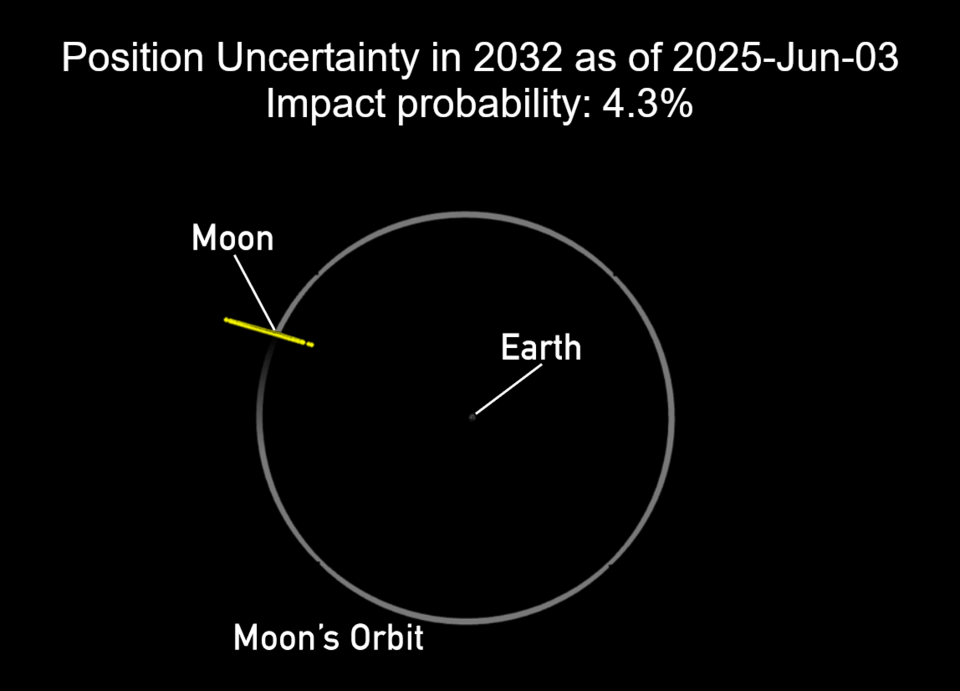 Position Uncertainty in 2032 as of 2025-Jun-03
Impact probability: 4.3%

Moon

Earth

Moon's Orbit